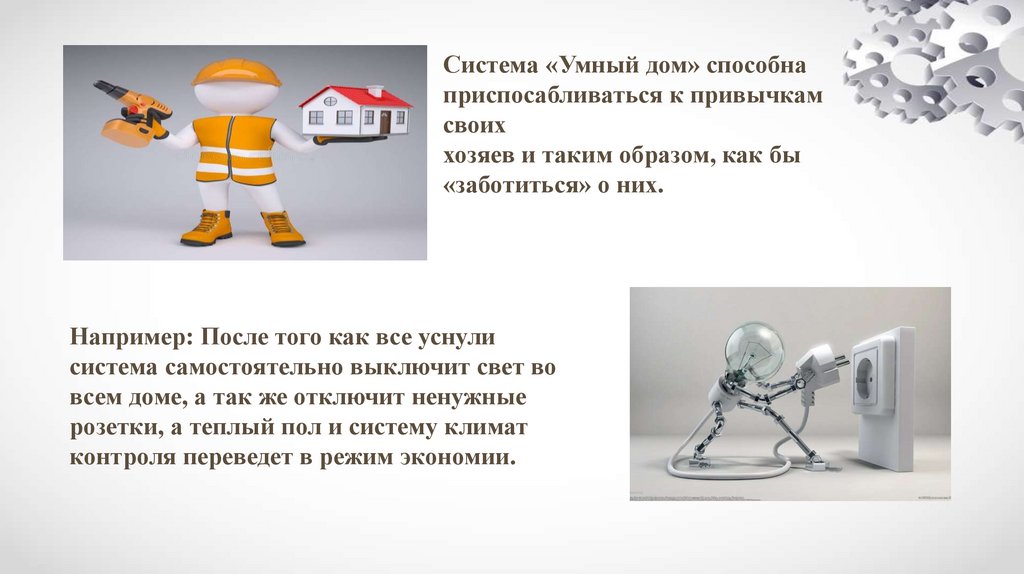 Система «Умный дом» способна приспосабливаться к привычкам своих
хозяев и таким образом, как бы «заботиться» о них.

Например: После того как все уснули система самостоятельно выключит свет во всем доме, а так же отключит ненужные розетки, а теплый пол и систему климат контроля переведет в режим экономии.